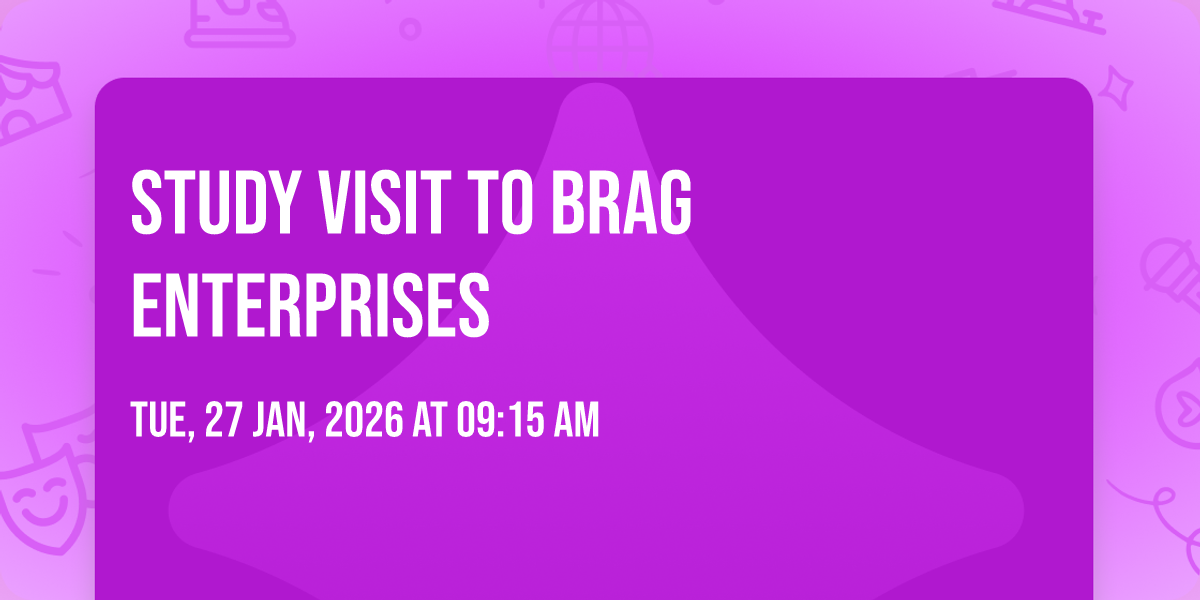 STUDY VISIT TO BRAG ENTERPRISES

TUE, 27 JAN, 2026 AT 09:15 AM